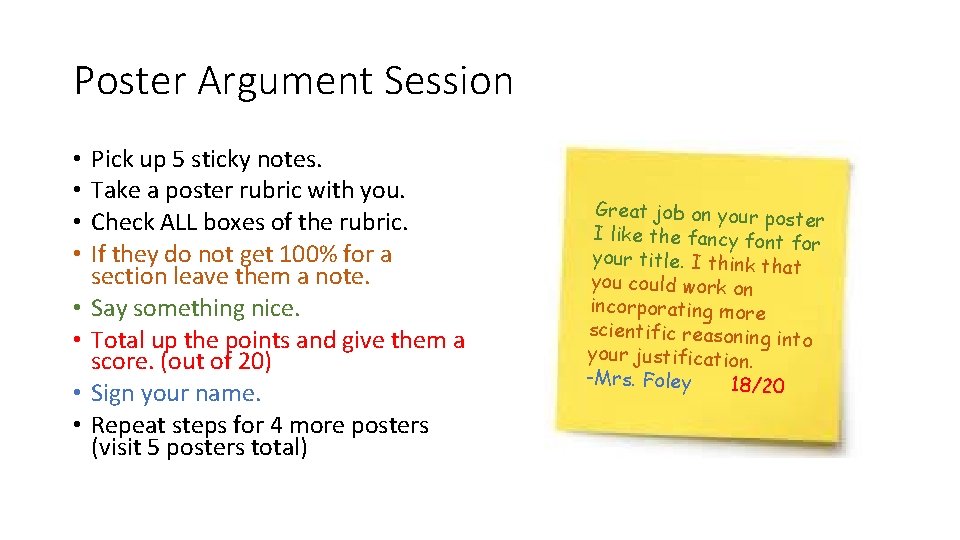 Poster Argument Session

• Pick up 5 sticky notes.
• Take a poster rubric with you.
• Check ALL boxes of the rubric.
• If they do not get 100% for a section leave them a note.
• Say something nice.
• Total up the points and give them a score. (out of 20)
• Sign your name.
• Repeat steps for 4 more posters (visit 5 posters total)

Great job on your poster I like the fancy font for your title. I think that you could work on incorporating more scientific reasoning into your justification.
-Mrs. Foley 18/20